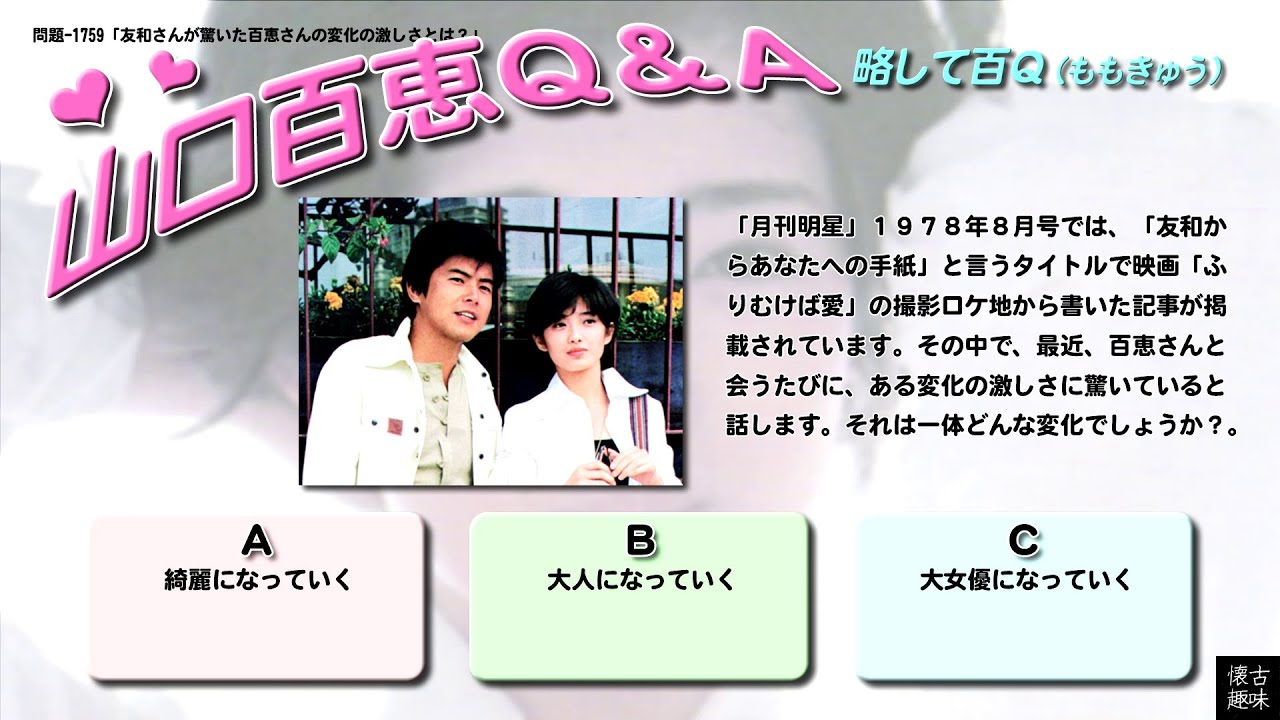 問題-1759「友和さんが驚いた百恵さんの変化の激しさとは？」

山口百恵Q＆A 略して百Q（ももきゅう）

「月刊明星」１９７８年８月号では、「友和からあなたへの手紙」と言うタイトルで映画「ふりむけば愛」の撮影ロケ地から書いた記事が掲載されています。その中で、最近、百恵さんと会うたびに、ある変化の激しさに驚いていると話します。それは一体どんな変化でしょうか？。

A
綺麗になっていく

B
大人になっていく

C
大女優になっていく

懐古趣味